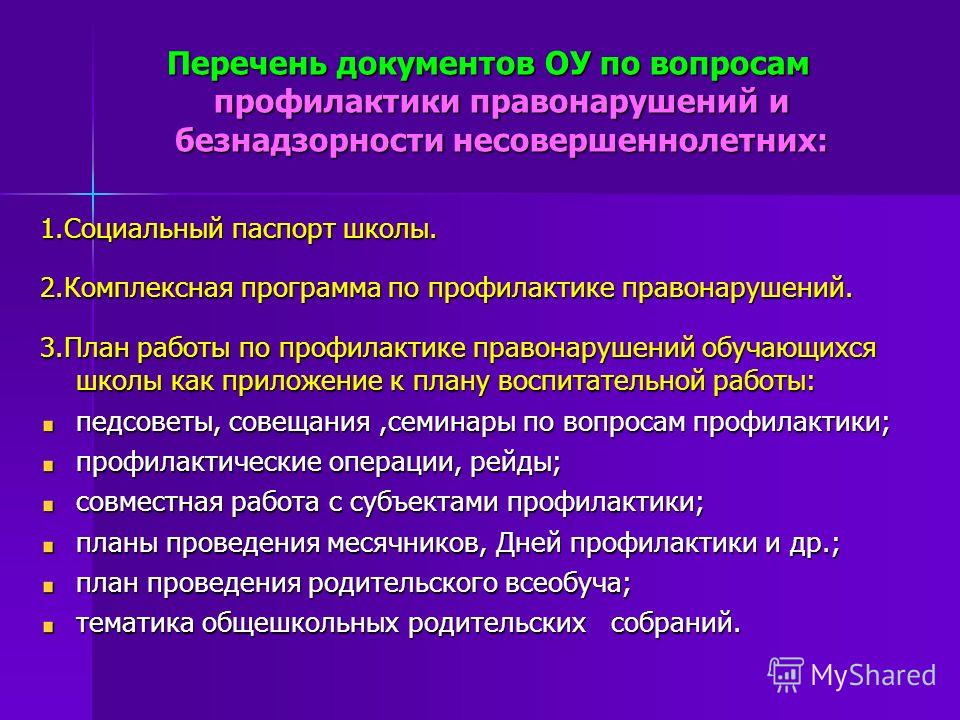 Перечень документов ОУ по вопросам профилактики правонарушений и безнадзорности несовершеннолетних:

1.Социальный паспорт школы.

2.Комплексная программа по профилактике правонарушений.

3.План работы по профилактике правонарушений обучающихся школы как приложение к плану воспитательной работы:

- педсоветы, совещания ,семинары по вопросам профилактики;
- профилактические операции, рейды;
- совместная работа с субъектами профилактики;
- планы проведения месячников, Дней профилактики и др.;
- план проведения родительского всеобуча;
- тематика общешкольных родительских собраний.

MyShared